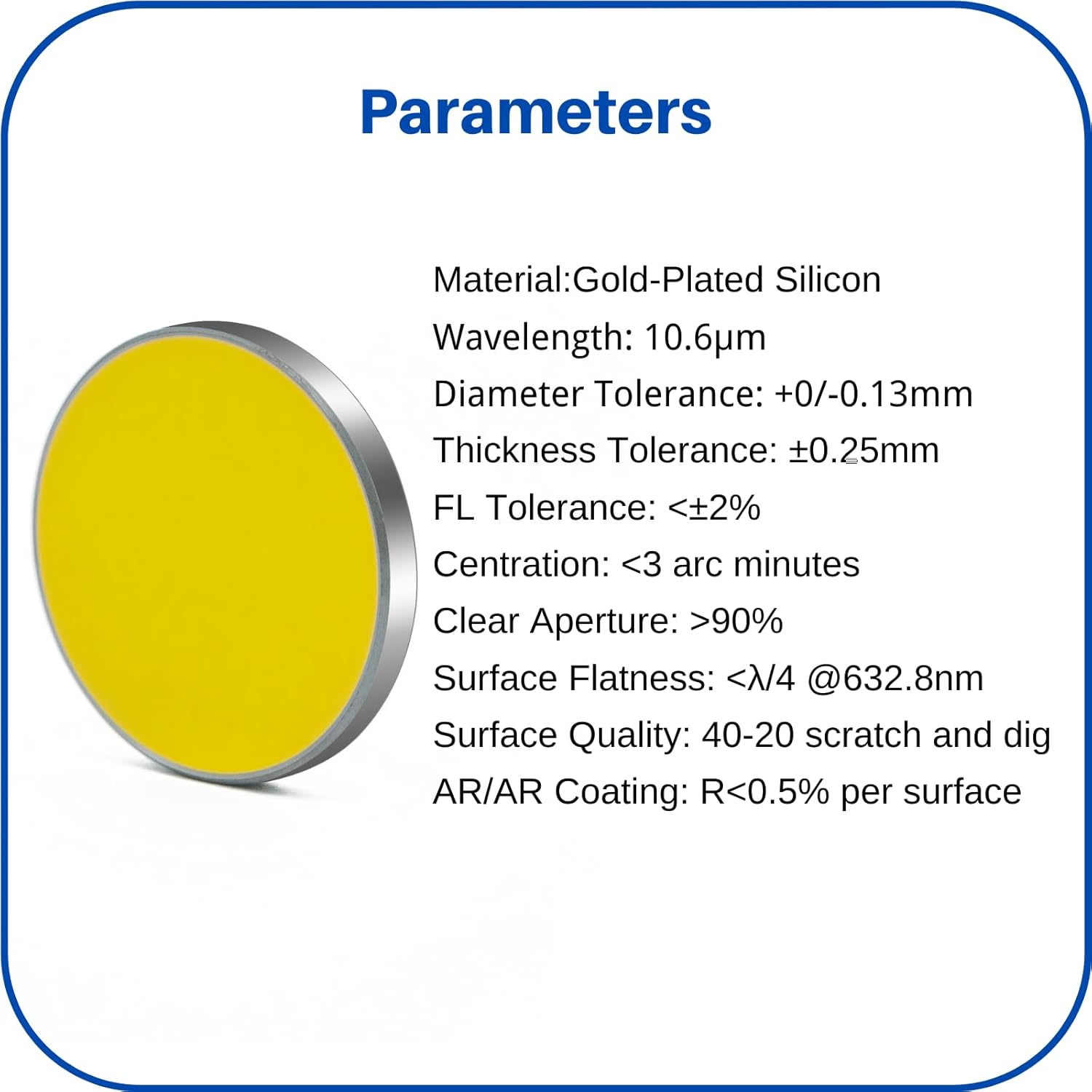 Parameters

Material:Gold-Plated Silicon

Wavelength: 10.6μm

Diameter Tolerance: +0/-0.13mm

Thickness Tolerance: ±0.25mm

FL Tolerance: <±2%

Centration: <3 arc minutes

Clear Aperture: >90%

Surface Flatness: <λ/4 @632.8nm

Surface Quality: 40-20 scratch and dig

AR/AR Coating: R<0.5% per surface